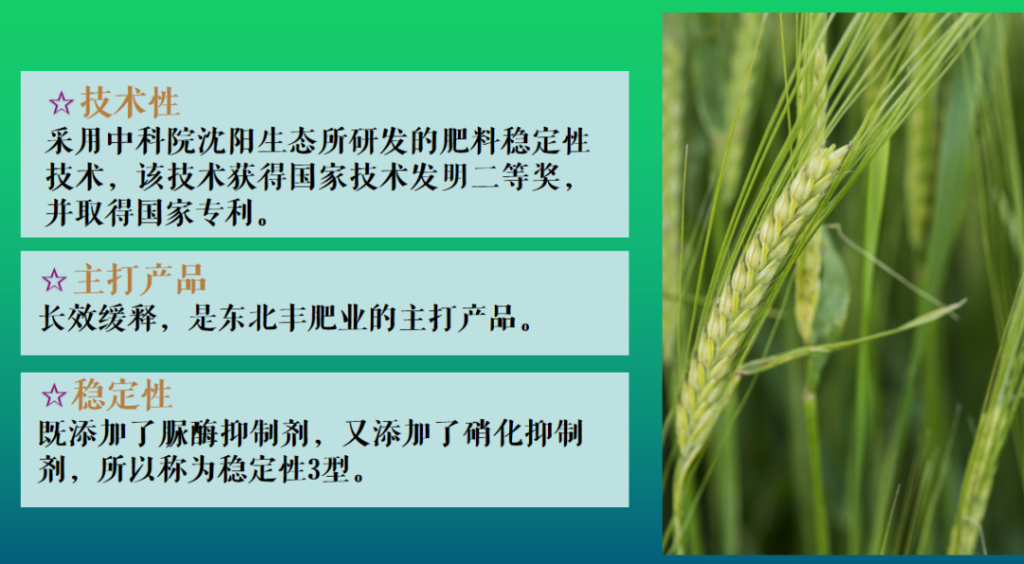 ☆技术性
采用中科院沈阳生态所研发的肥料稳定性技术，该技术获得国家技术发明二等奖，并取得国家专利。

☆主打产品
长效缓释，是东北丰肥业的主打产品。

☆稳定性
既添加了脲酶抑制剂，又添加了硝化抑制剂，所以称为稳定性3型。